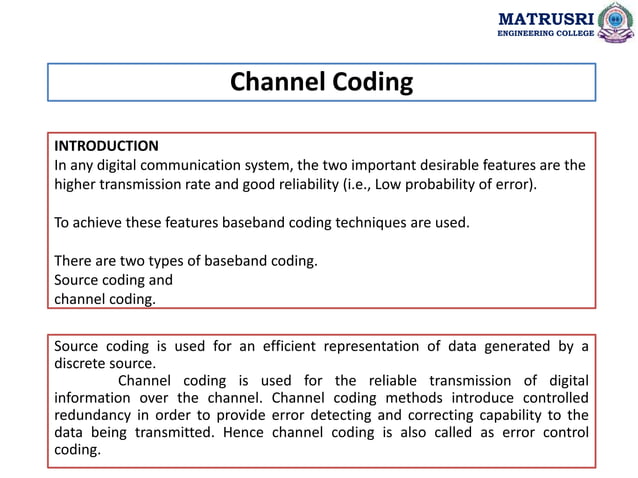 MATRUSRI
ENGINEERING COLLEGE

Channel Coding

INTRODUCTION
In any digital communication system, the two important desirable features are the higher transmission rate and good reliability (i.e., Low probability of error).

To achieve these features baseband coding techniques are used.

There are two types of baseband coding.
Source coding and
channel coding.

Source coding is used for an efficient representation of data generated by a discrete source.
Channel coding is used for the reliable transmission of digital information over the channel. Channel coding methods introduce controlled redundancy in order to provide error detecting and correcting capability to the data being transmitted. Hence channel coding is also called as error control coding.